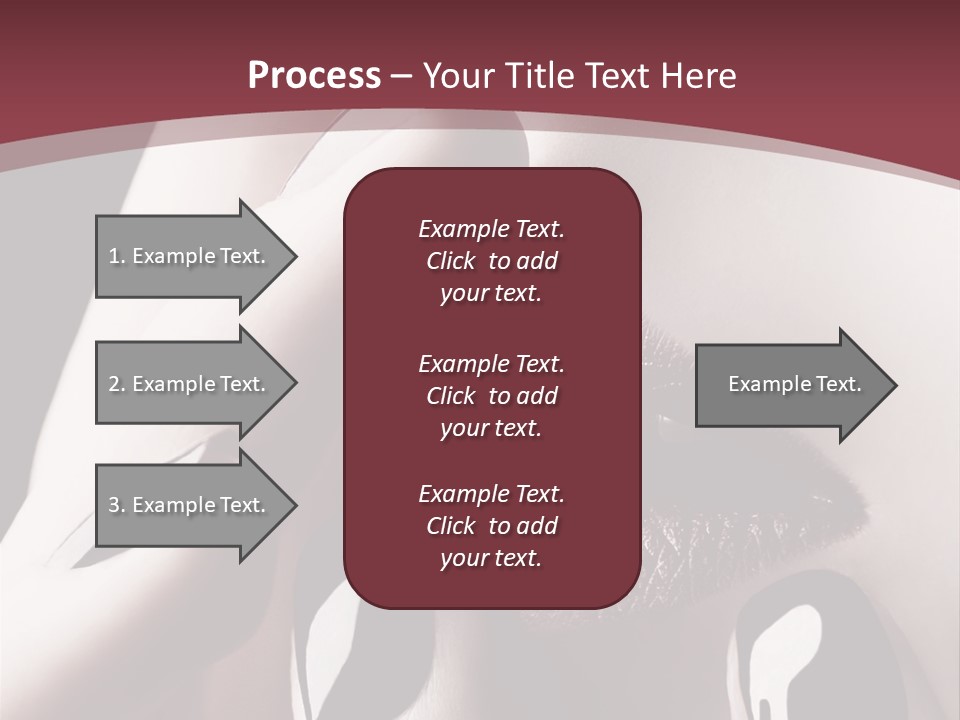 Process – Your Title Text Here

1. Example Text.

2. Example Text.

3. Example Text.

Example Text. Click to add your text.

Example Text. Click to add your text.

Example Text. Click to add your text.

Example Text.